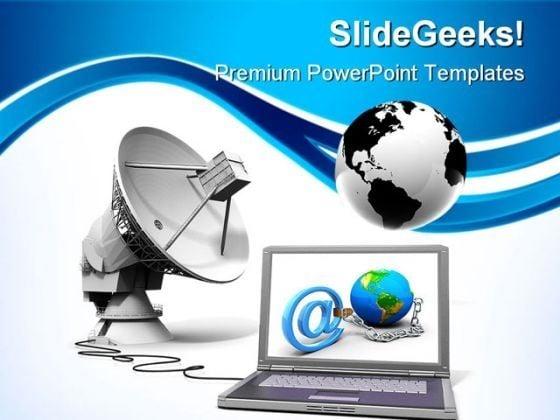 SlideGeeks!
Premium PowerPoint Templates

@